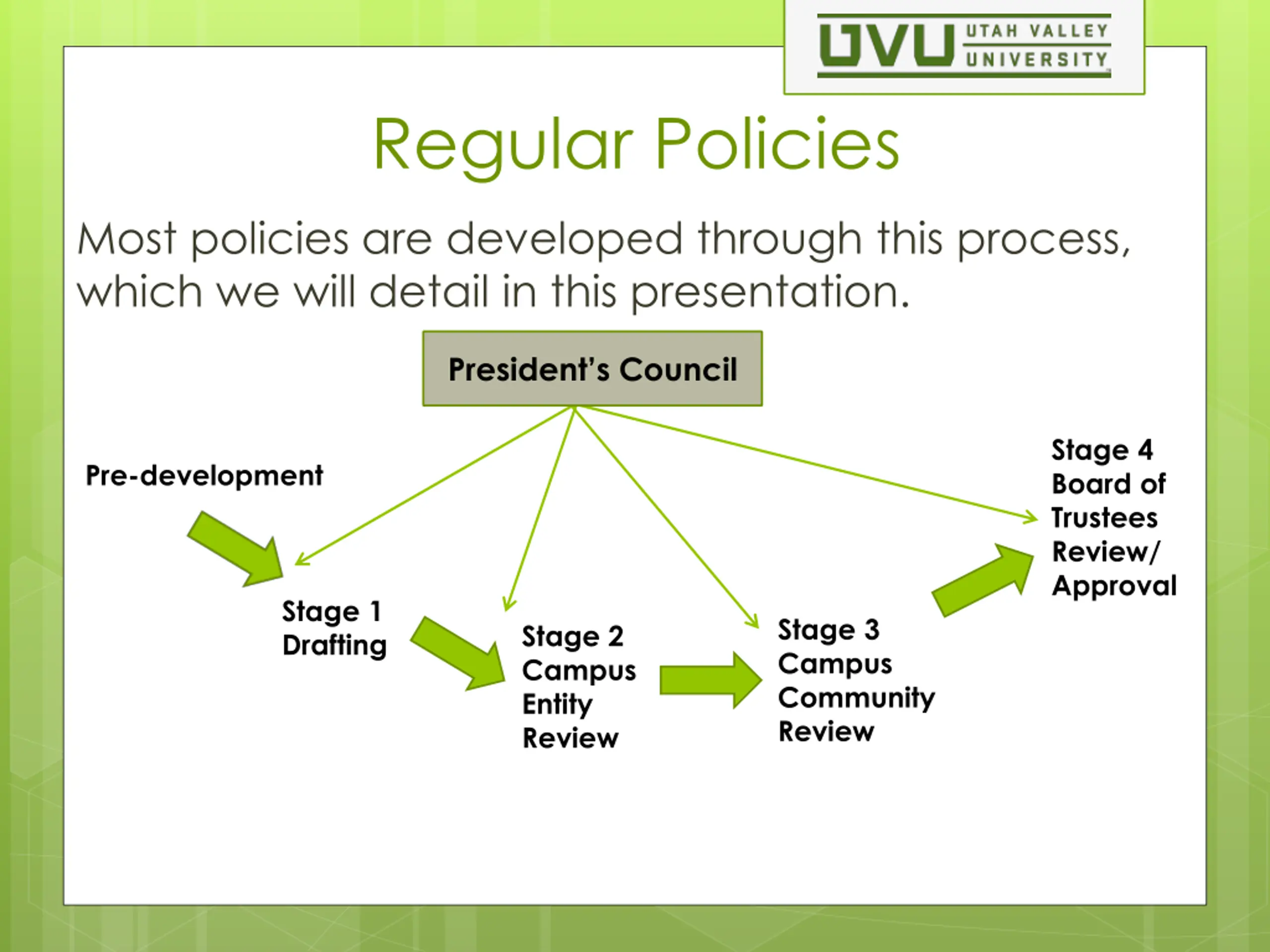 UVU UTAH VALLEY UNIVERSITY

Regular Policies

Most policies are developed through this process, which we will detail in this presentation.

President's Council

Pre-development

Stage 1
Drafting

Stage 2
Campus
Entity
Review

Stage 3
Campus
Community
Review

Stage 4
Board of
Trustees
Review/
Approval